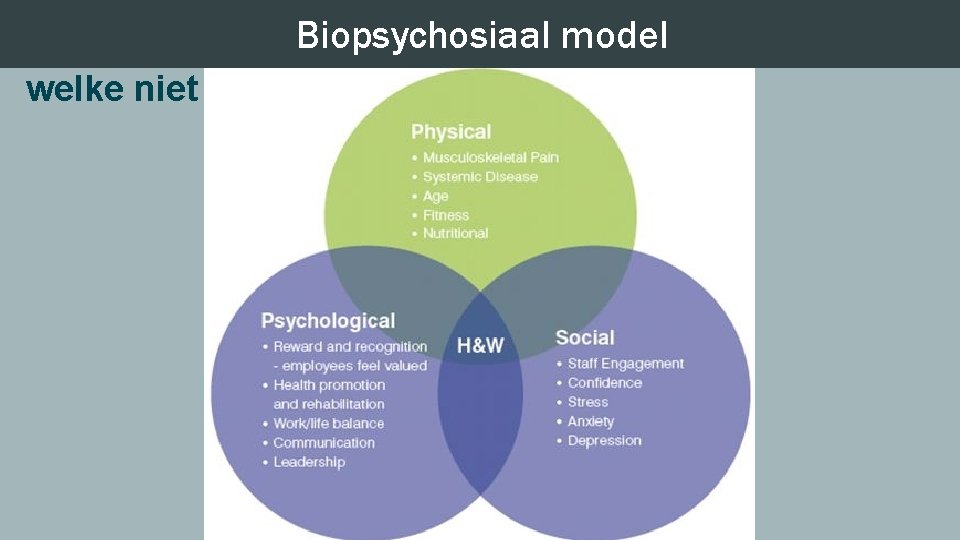 Biopsychosiaal model

welke niet

Physical
• Musculoskeletal Pain
• Systemic Disease
• Age
• Fitness
• Nutritional

Psychological
• Reward and recognition - employees feel valued
• Health promotion and rehabilitation
• Work/life balance
• Communication
• Leadership

H&W

Social
• Staff Engagement
• Confidence
• Stress
• Anxiety
• Depression